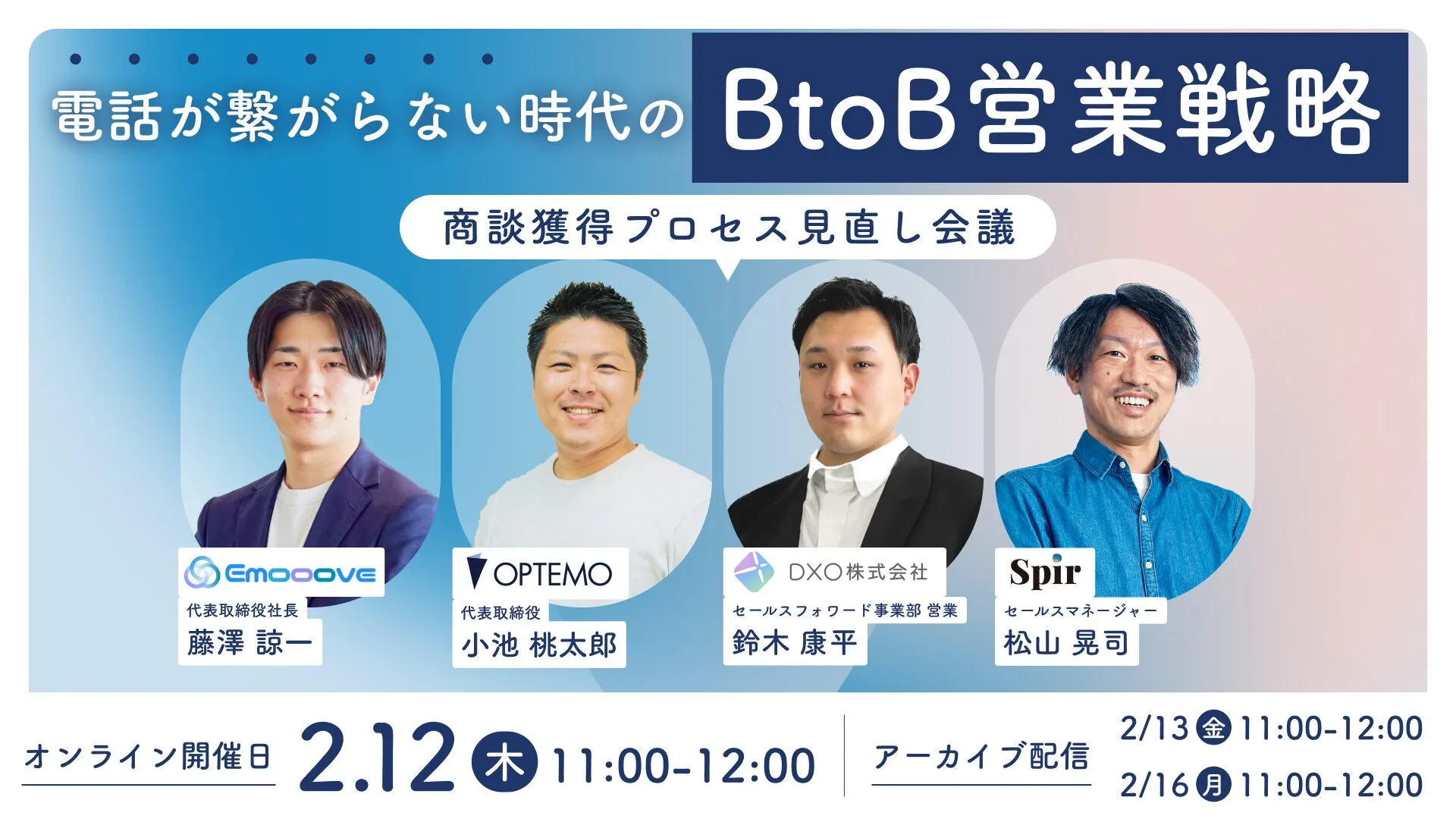 電話が繋がらない時代の BtoB営業戦略

商談獲得プロセス見直し会議

Emooove
代表取締役社長
藤澤 諒一

OPTEMO
代表取締役
小池 桃太郎

DXO株式会社
セールスフォワード事業部 営業
鈴木 康平

Spir
セールスマネージャー
松山 晃司

オンライン開催日 2.12 木 11:00-12:00

アーカイブ配信 2/13 金 11:00-12:00
2/16 月 11:00-12:00